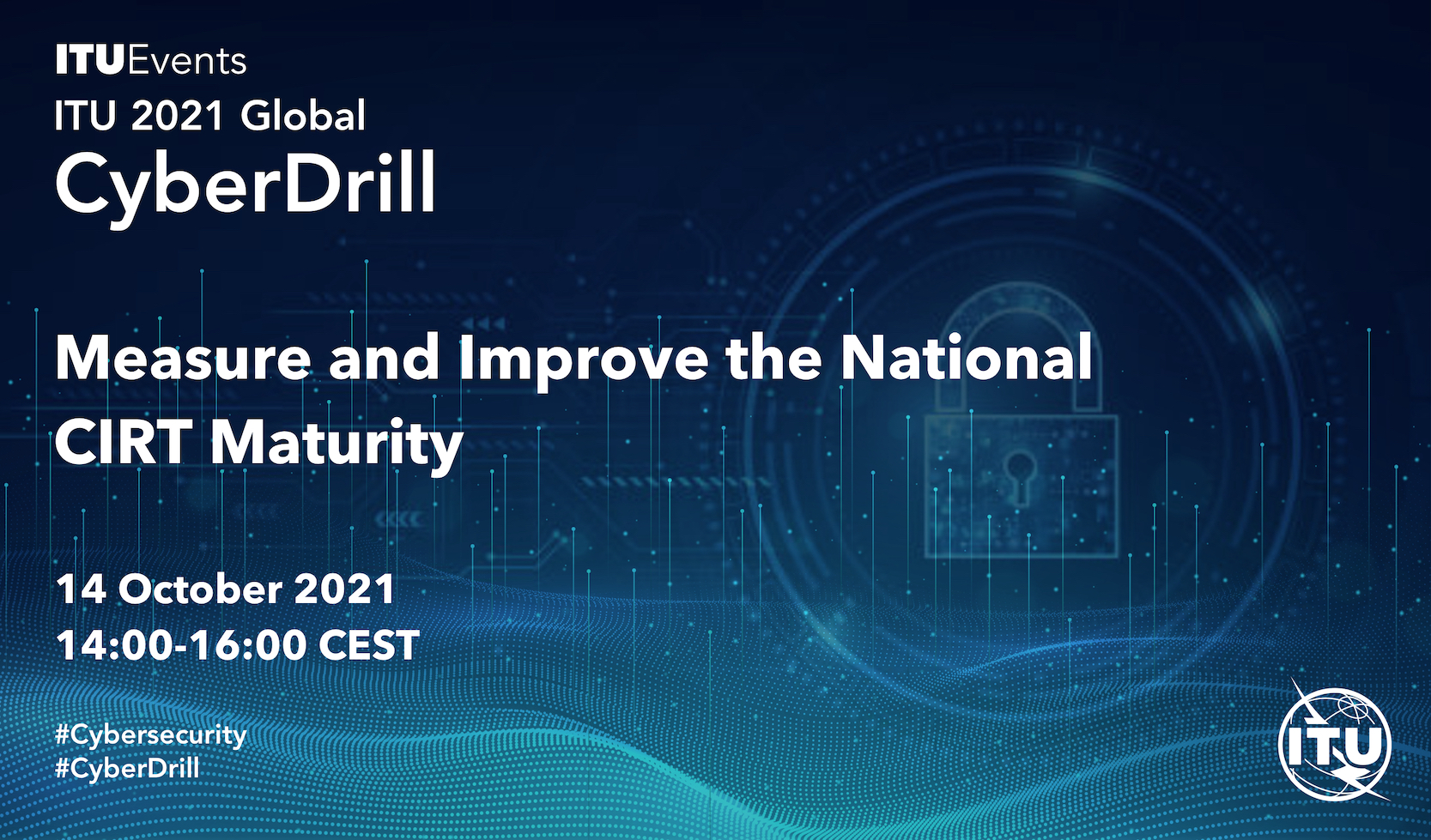 ITUEvents
ITU 2021 Global
CyberDrill

Measure and Improve the National CIRT Maturity

14 October 2021
14:00-16:00 CEST

#Cybersecurity
#CyberDrill

ITU